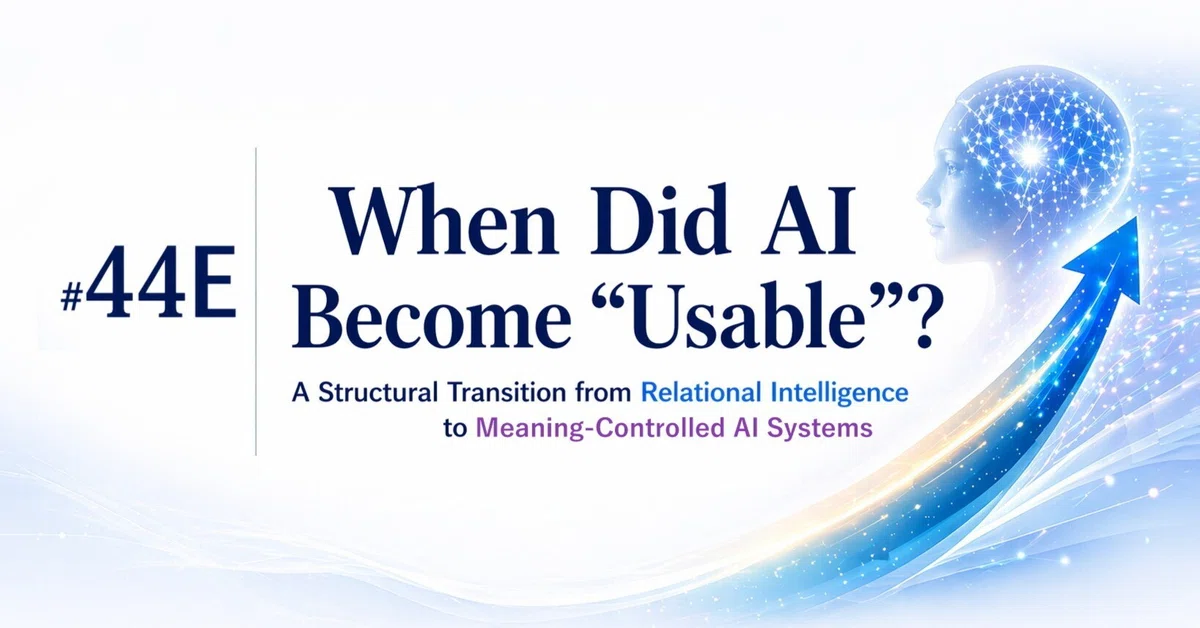 #44E

When Did AI Become "Usable"?

A Structural Transition from Relational Intelligence to Meaning-Controlled AI Systems